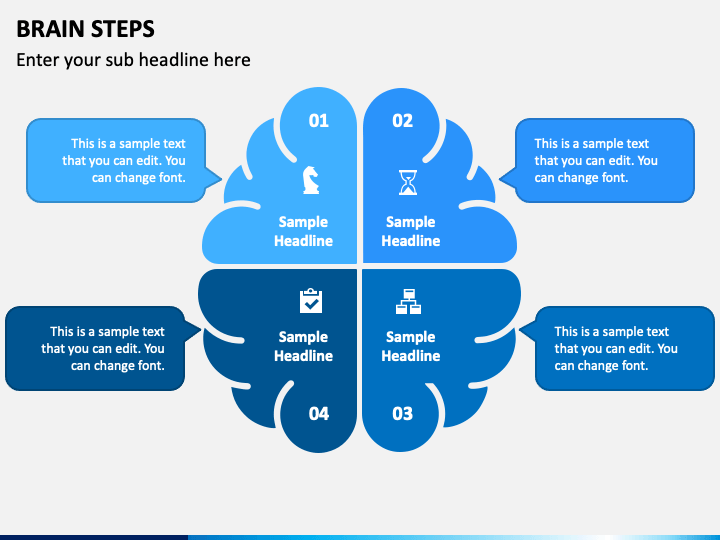 BRAIN STEPS

Enter your sub headline here

This is a sample text that you can edit. You can change font.

01

Sample Headline

02

Sample Headline

This is a sample text that you can edit. You can change font.

This is a sample text that you can edit. You can change font.

Sample Headline

04

Sample Headline

03

This is a sample text that you can edit. You can change font.